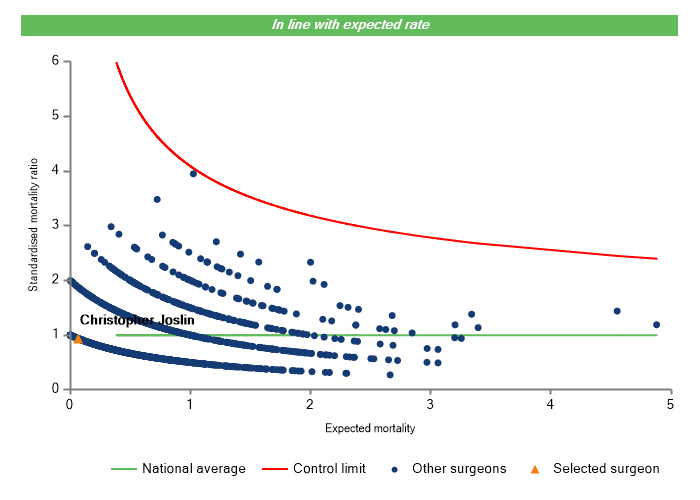 In line with expected rate

6
5
4
3
2
1
0

Standardised mortality ratio

Christopher Joslin

0
1
2
3
4
5

Expected mortality

National average
Control limit
Other surgeons
Selected surgeon